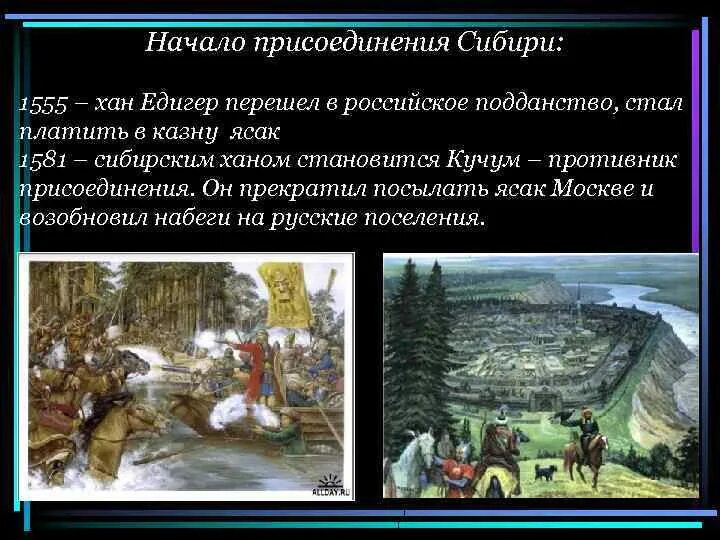 Начало присоединения Сибири:

1555 – хан Едигер перешел в российское подданство, стал платить в казну ясак
1581 – сибирским ханом становится Кучум – противник присоединения. Он прекратил посылать ясак Москве и возобновил набеги на русские поселения.

ALLDAY.RU